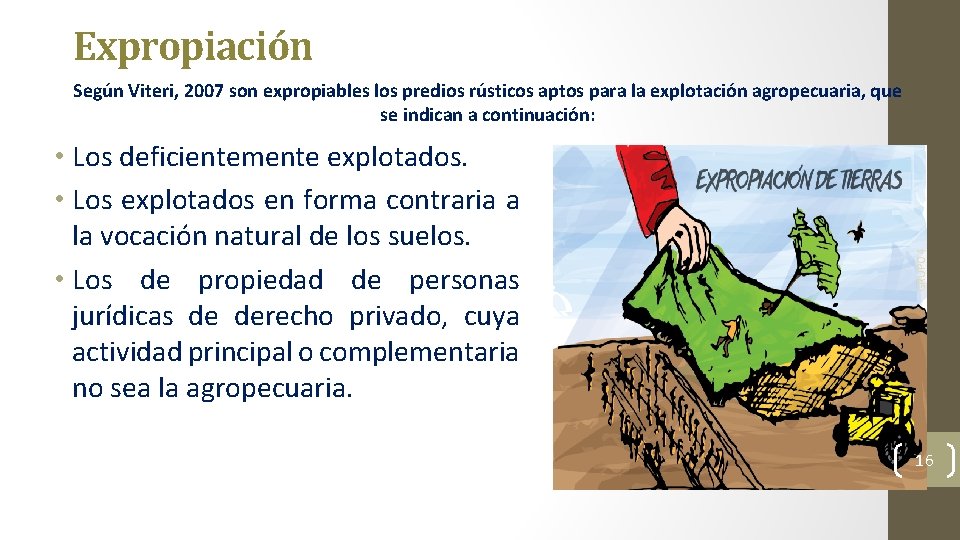 Expropiación

Según Viteri, 2007 son expropiables los predios rústicos aptos para la explotación agropecuaria, que se indican a continuación:

• Los deficientemente explotados.
• Los explotados en forma contraria a la vocación natural de los suelos.
• Los de propiedad de personas jurídicas de derecho privado, cuya actividad principal o complementaria no sea la agropecuaria.

EXPROPIACIÓN DE TIERRAS

16